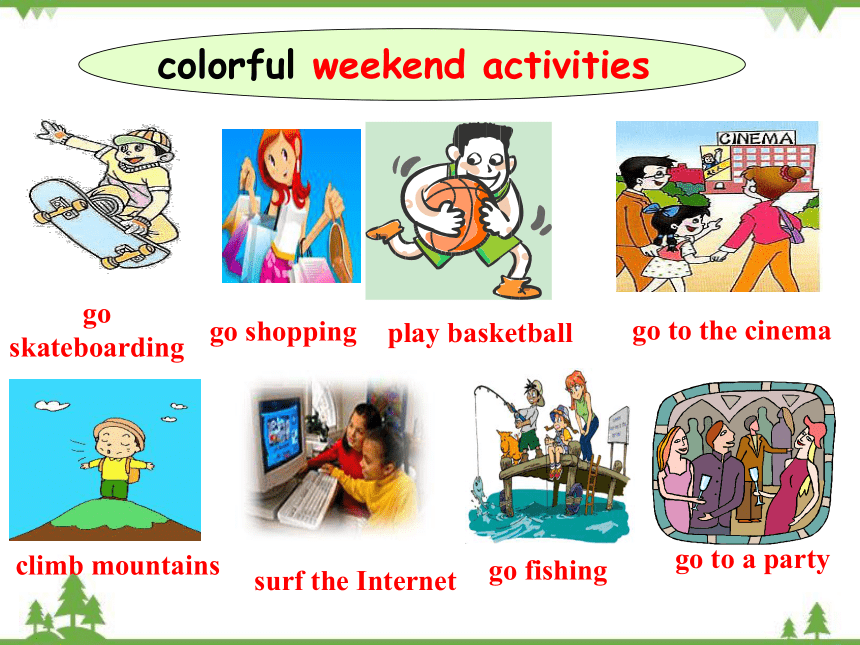 colorful weekend activities

CINEMA

go skateboarding

go shopping

play basketball

go to the cinema

climb mountains

surf the Internet

go fishing

go to a party